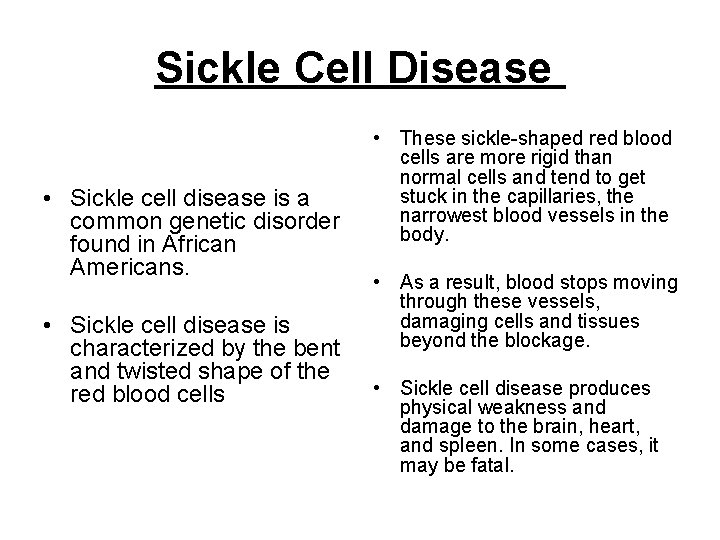 Sickle Cell Disease

• Sickle cell disease is a common genetic disorder found in African Americans.

• Sickle cell disease is characterized by the bent and twisted shape of the red blood cells

• These sickle-shaped red blood cells are more rigid than normal cells and tend to get stuck in the capillaries, the narrowest blood vessels in the body.

• As a result, blood stops moving through these vessels, damaging cells and tissues beyond the blockage.

• Sickle cell disease produces physical weakness and damage to the brain, heart, and spleen. In some cases, it may be fatal.